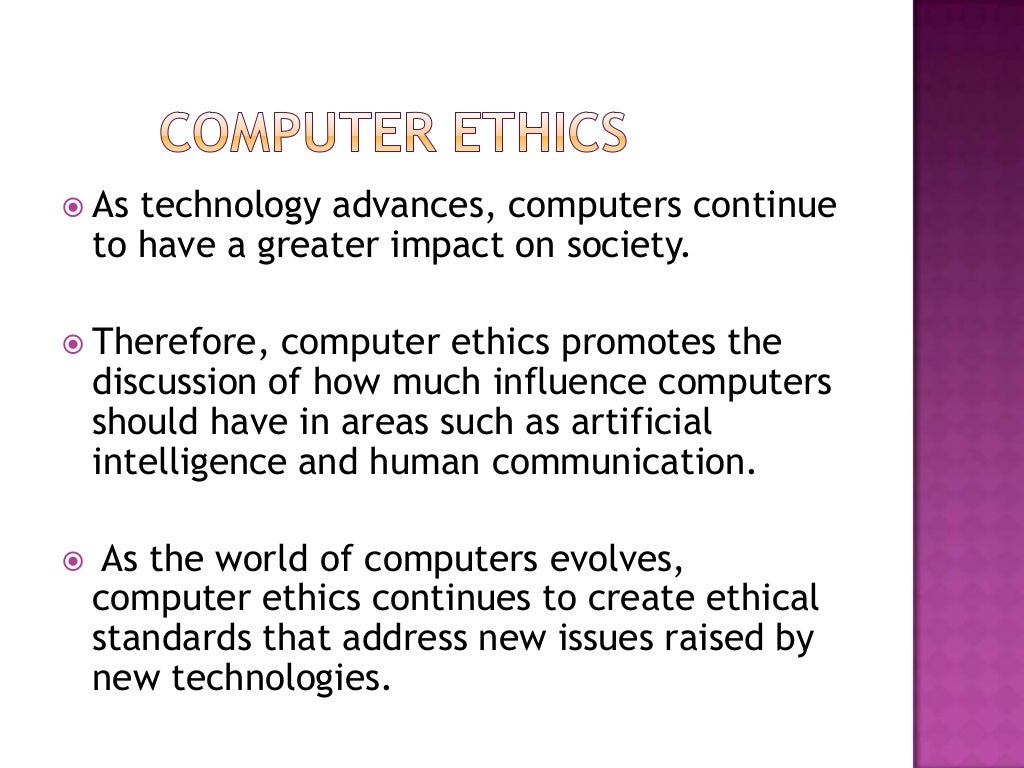 COMPUTER ETHICS

As technology advances, computers continue to have a greater impact on society.

Therefore, computer ethics promotes the discussion of how much influence computers should have in areas such as artificial intelligence and human communication.

As the world of computers evolves, computer ethics continues to create ethical standards that address new issues raised by new technologies.